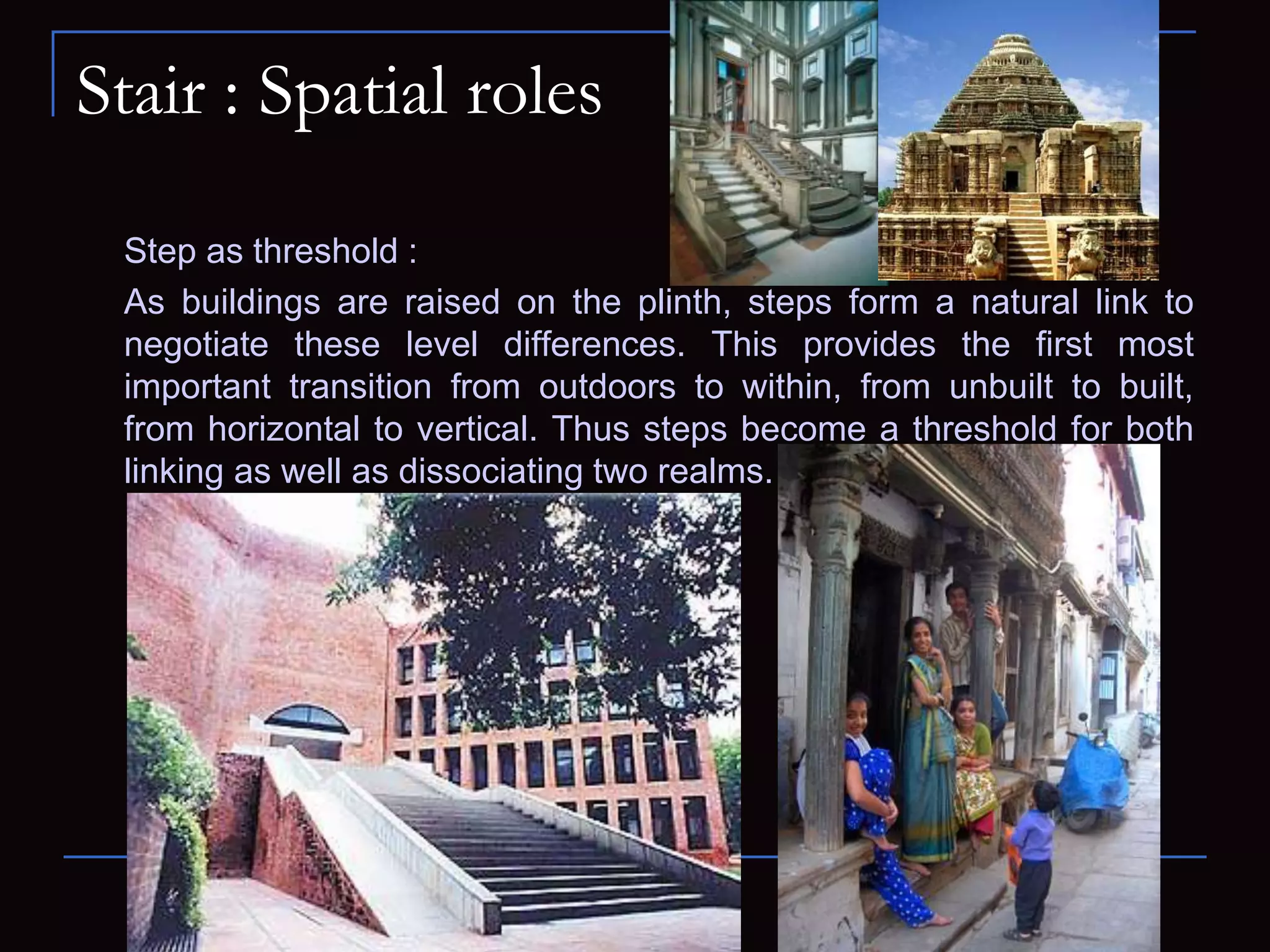 Stair : Spatial roles

Step as threshold :

As buildings are raised on the plinth, steps form a natural link to negotiate these level differences. This provides the first most important transition from outdoors to within, from unbuilt to built, from horizontal to vertical. Thus steps become a threshold for both linking as well as dissociating two realms.